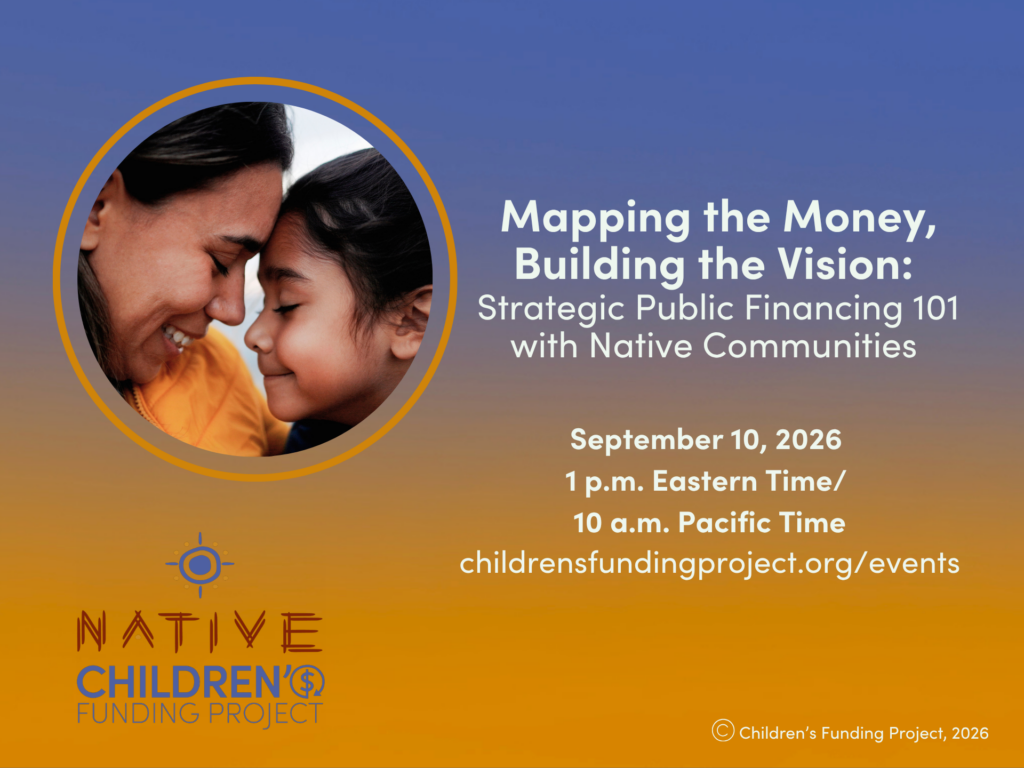 Mapping the Money, Building the Vision:
Strategic Public Financing 101 with Native Communities

September 10, 2026
1 p.m. Eastern Time/
10 a.m. Pacific Time
childrensfundingproject.org/events

NATIVE
CHILDREN'S
FUNDING PROJECT

© Children's Funding Project, 2026